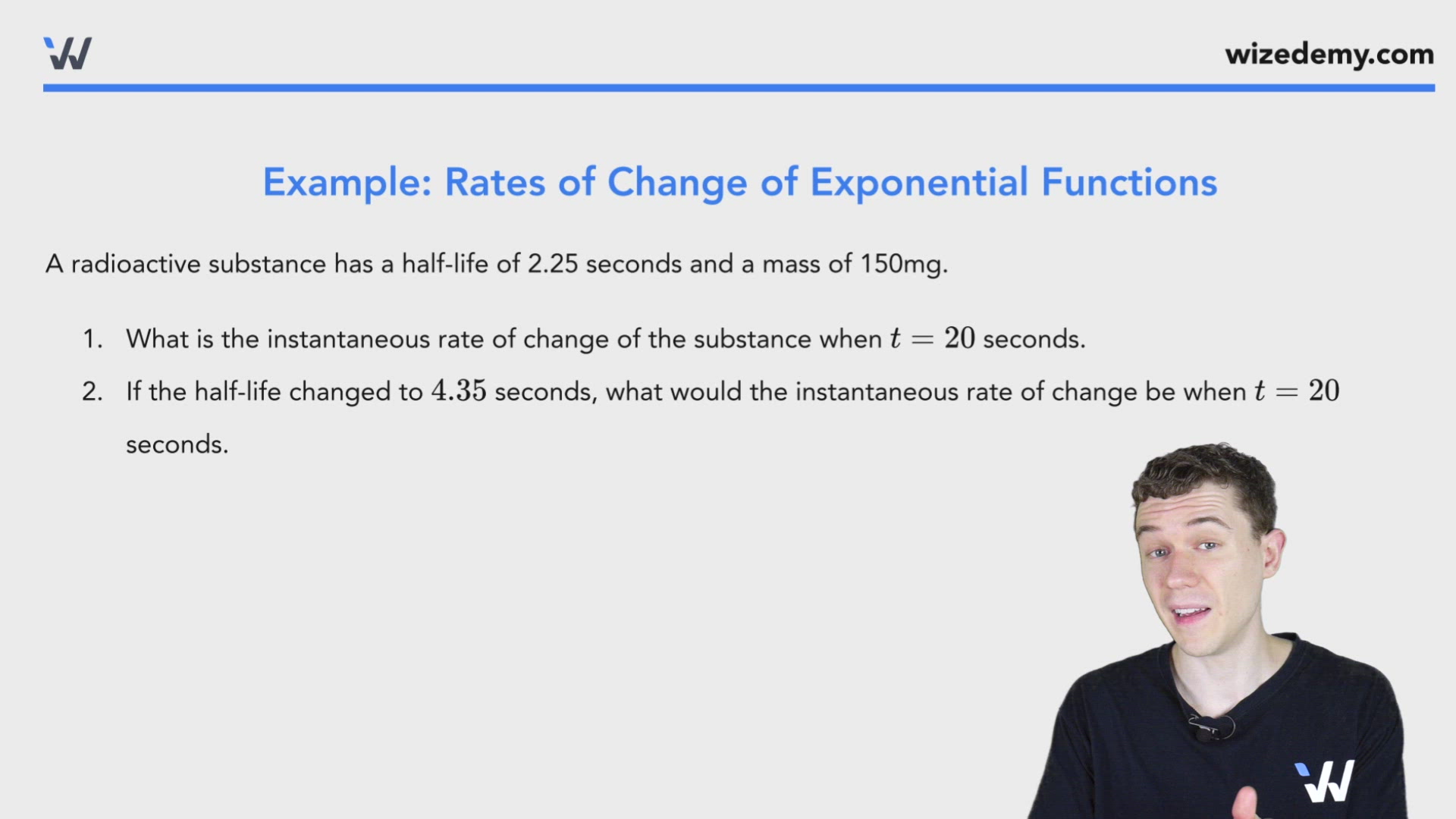 wizedemy.com

Example: Rates of Change of Exponential Functions

A radioactive substance has a half-life of 2.25 seconds and a mass of 150mg.

1. What is the instantaneous rate of change of the substance when $t = 20$ seconds.

2. If the half-life changed to $4.35$ seconds, what would the instantaneous rate of change be when $t = 20$ seconds.